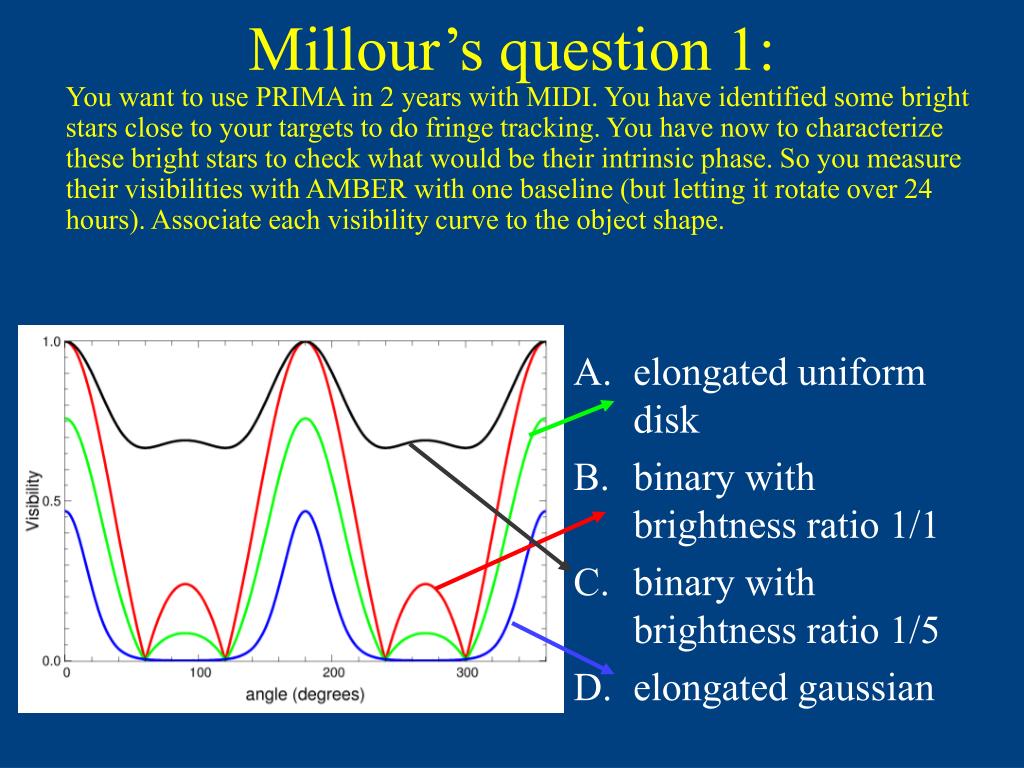 Millour's question 1:

You want to use PRIMA in 2 years with MIDI. You have identified some bright stars close to your targets to do fringe tracking. You have now to characterize these bright stars to check what would be their intrinsic phase. So you measure their visibilities with AMBER with one baseline (but letting it rotate over 24 hours). Associate each visibility curve to the object shape.

1.0
0.5
0.0
Visibility
0
100
200
300
angle (degrees)

A. elongated uniform disk
B. binary with brightness ratio 1/1
C. binary with brightness ratio 1/5
D. elongated gaussian